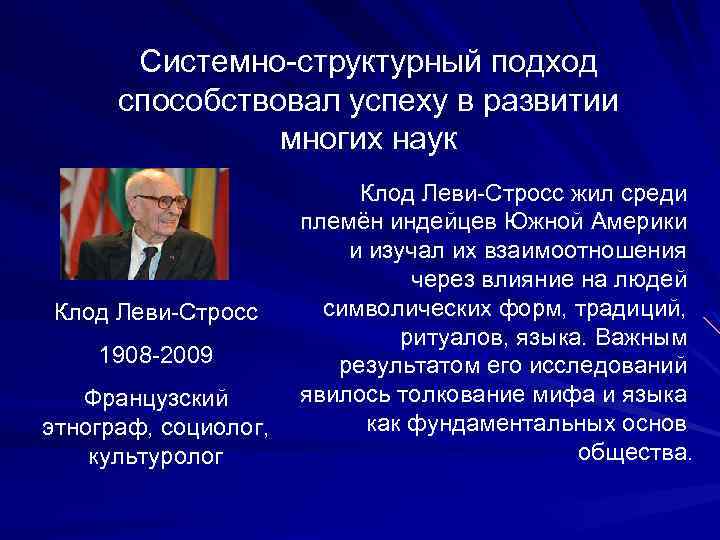 Системно-структурный подход способствовал успеху в развитии многих наук

Клод Леви-Стросс

1908-2009

Французский этнограф, социолог, культуролог

Клод Леви-Стросс жил среди племён индейцев Южной Америки и изучал их взаимоотношения через влияние на людей символических форм, традиций, ритуалов, языка. Важным результатом его исследований явилось толкование мифа и языка как фундаментальных основ общества.